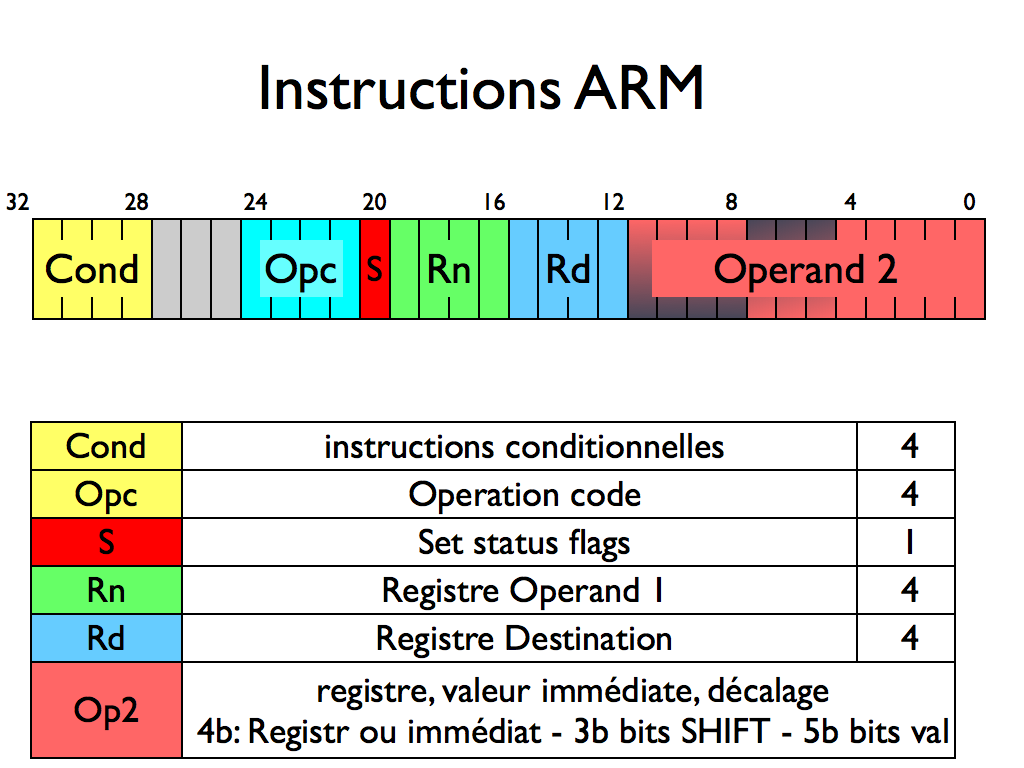 Instructions ARM

32 28 24 20 16 12 8 4 0

Cond Opc S Rn Rd Operand 2

| Cond | instructions conditionnelles | 4 |
|---|---|---|
| Opc | Operation code | 4 |
| S | Set status flags | 1 |
| Rn | Registre Operand 1 | 4 |
| Rd | Registre Destination | 4 |
| Op2 | registre, valeur immédiate, décalage 4b: Registr ou immédiat - 3b bits SHIFT - 5b bits val | |